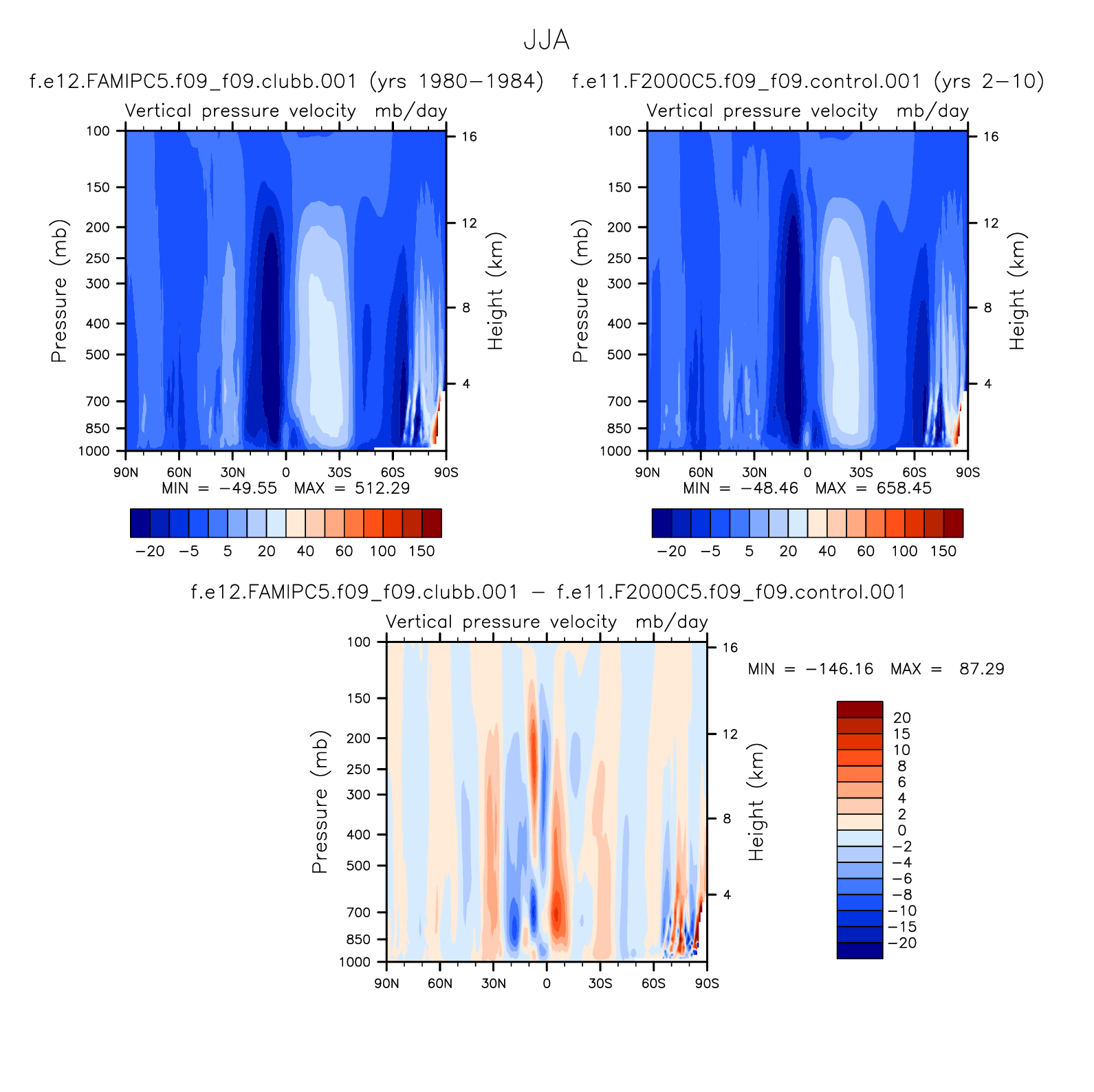 JJA

f.e12.FAMIPC5.f09_f09.clubb.001 (yrs 1980−1984)

Vertical pressure velocity mb/day

Pressure (mb)

100
150
200
250
300
400
500
700
850
1000

Height (km)

16
12
8
4

90N 60N 30N 0 30S 60S 90S

MIN = −49.55 MAX = 512.29

−20 −5 5 20 40 60 100 150

f.e11.F2000C5.f09_f09.control.001 (yrs 2−10)

Vertical pressure velocity mb/day

Pressure (mb)

100
150
200
250
300
400
500
700
850
1000

Height (km)

16
12
8
4

90N 60N 30N 0 30S 60S 90S

MIN = −48.46 MAX = 658.45

−20 −5 5 20 40 60 100 150

f.e12.FAMIPC5.f09_f09.clubb.001 − f.e11.F2000C5.f09_f09.control.001

Vertical pressure velocity mb/day

Pressure (mb)

100
150
200
250
300
400
500
700
850
1000

Height (km)

16
12
8
4

90N 60N 30N 0 30S 60S 90S

MIN = −146.16 MAX = 87.29

20
15
10
8
6
4
2
0
−2
−4
−6
−8
−10
−15
−20